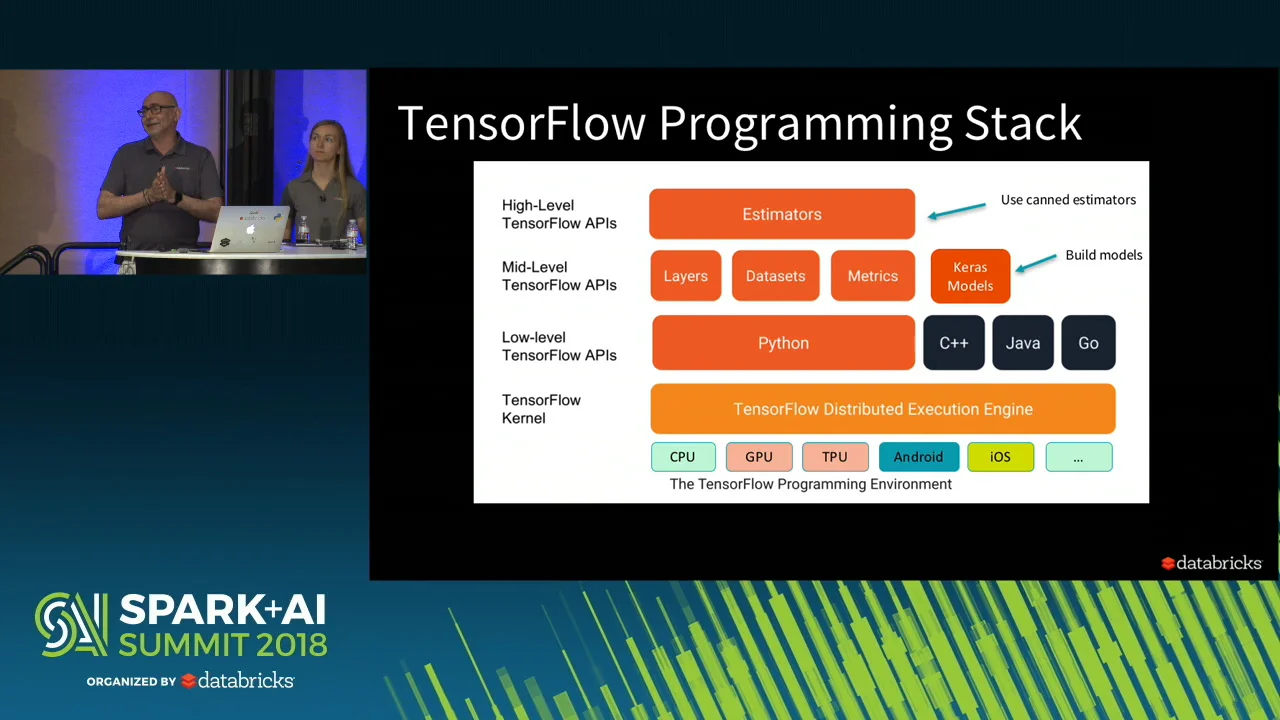 TensorFlow Programming Stack

High-Level TensorFlow APIs
Estimators
Use canned estimators

Mid-Level TensorFlow APIs
Layers
Datasets
Metrics
Keras Models
Build models

Low-level TensorFlow APIs
Python
C++
Java
Go

TensorFlow Kernel
TensorFlow Distributed Execution Engine

CPU
GPU
TPU
Android
iOS
...

The TensorFlow Programming Environment

databricks

SPARK+AI SUMMIT 2018
ORGANIZED BY databricks